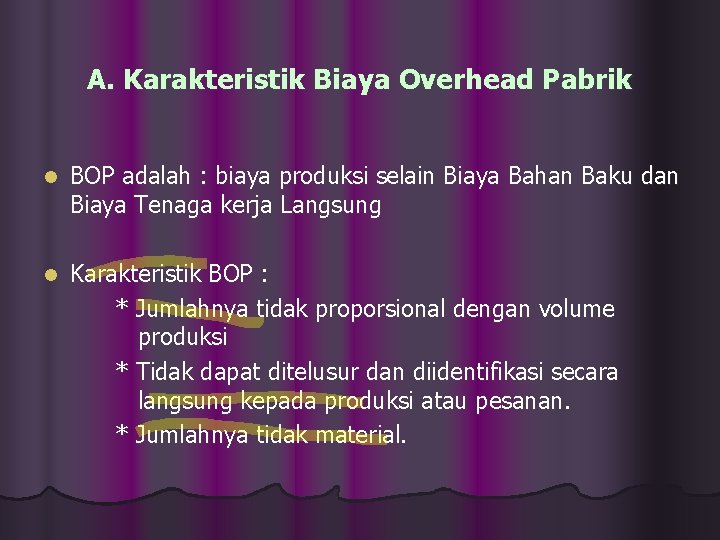 A. Karakteristik Biaya Overhead Pabrik

BOP adalah : biaya produksi selain Biaya Bahan Baku dan Biaya Tenaga kerja Langsung

Karakteristik BOP :
* Jumlahnya tidak proporsional dengan volume produksi
* Tidak dapat ditelusur dan diidentifikasi secara langsung kepada produksi atau pesanan.
* Jumlahnya tidak material.